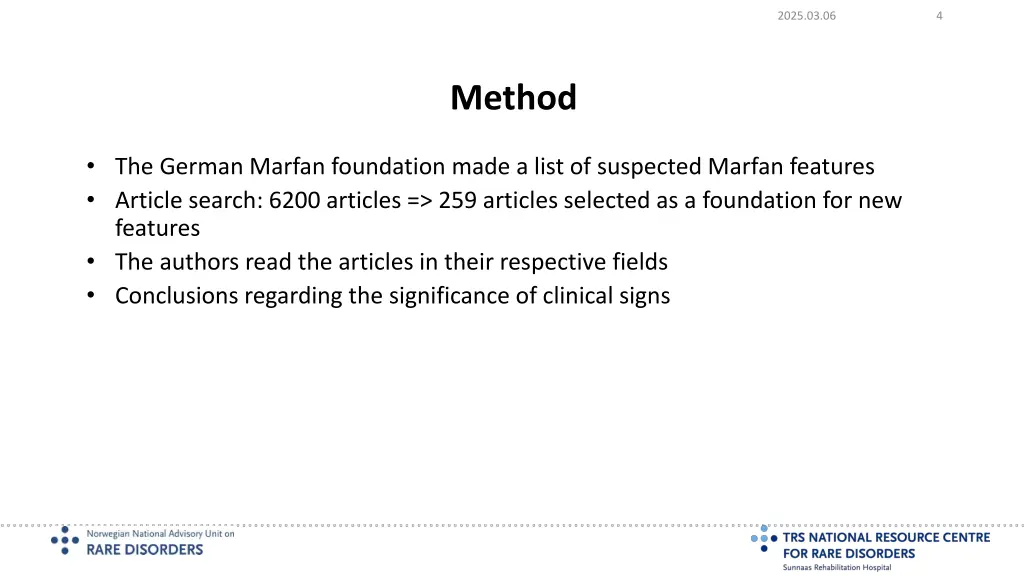 2025.03.06

4

Method

• The German Marfan foundation made a list of suspected Marfan features
• Article search: 6200 articles => 259 articles selected as a foundation for new features
• The authors read the articles in their respective fields
• Conclusions regarding the significance of clinical signs

Norwegian National Advisory Unit on
RARE DISORDERS

TRS NATIONAL RESOURCE CENTRE
FOR RARE DISORDERS
Sunnaas Rehabilitation Hospital